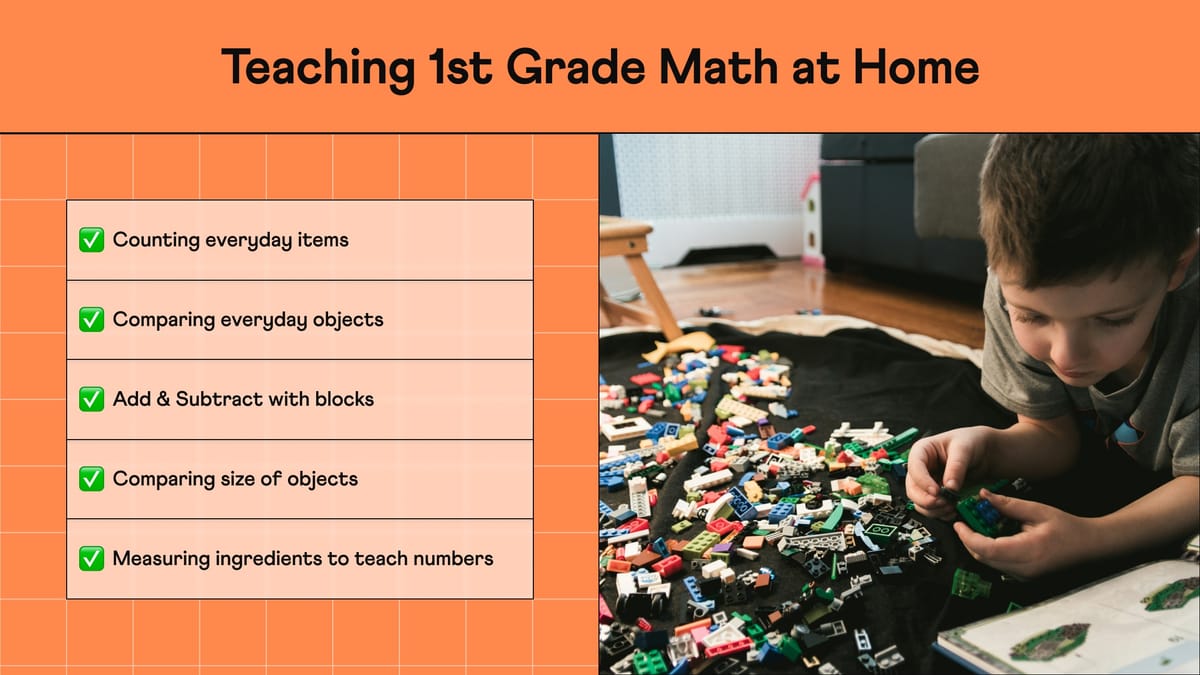 Teaching 1st Grade Math at Home

✅ Counting everyday items

✅ Comparing everyday objects

✅ Add & Subtract with blocks

✅ Comparing size of objects

✅ Measuring ingredients to teach numbers